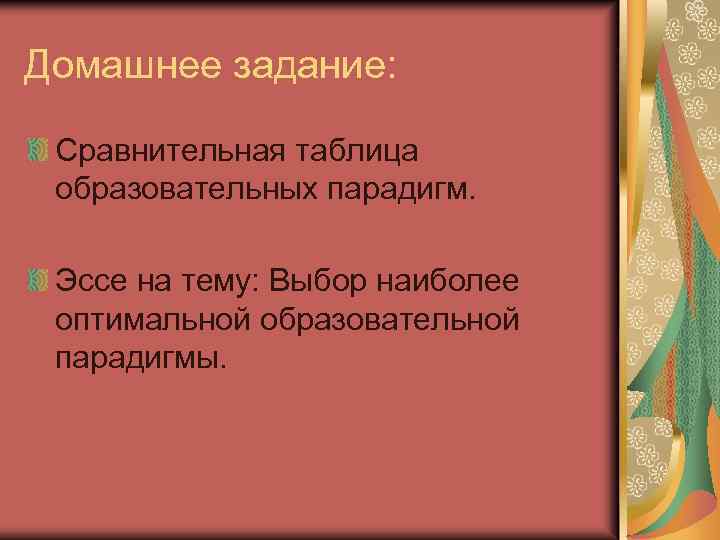 Домашнее задание:

Сравнительная таблица образовательных парадигм.

Эссе на тему: Выбор наиболее оптимальной образовательной парадигмы.